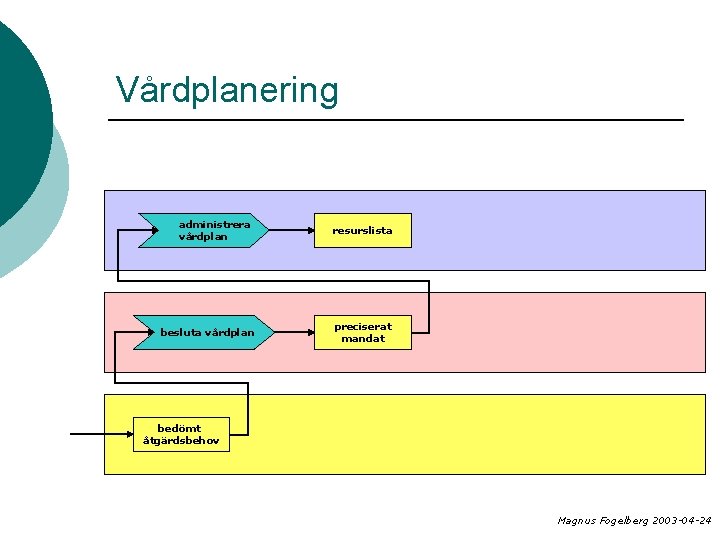 Vårdplanering

administrera vårdplan

resurslista

besluta vårdplan

preciserat mandat

bedömt åtgärdsbehov

Magnus Fogelberg 2003-04-24